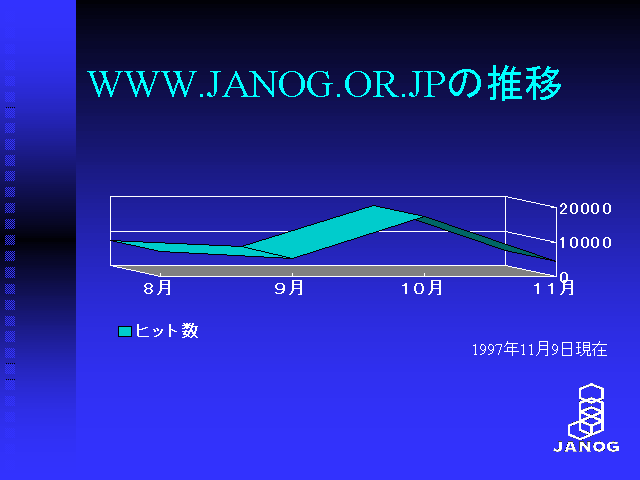 WWW.JANOG.OR.JPの推移

20000
10000
0

8月
9月
10月
11月

ヒット数

1997年11月9日現在

JANOG